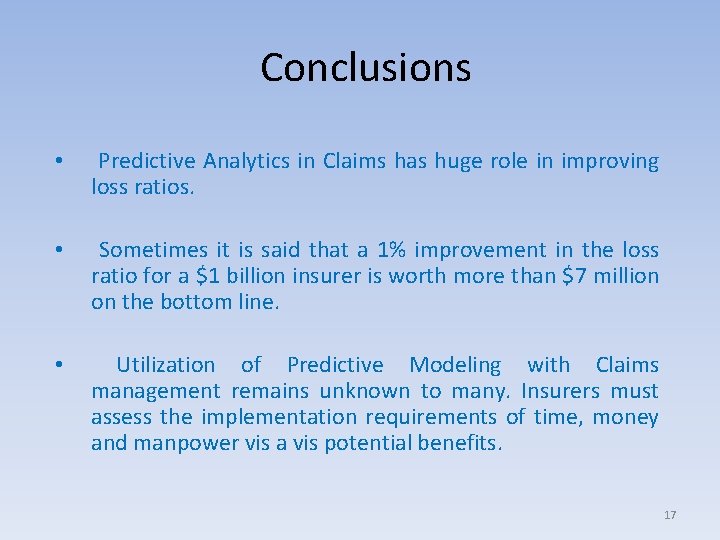 Conclusions

• Predictive Analytics in Claims has huge role in improving loss ratios.

• Sometimes it is said that a 1% improvement in the loss ratio for a \$1 billion insurer is worth more than \$7 million on the bottom line.

• Utilization of Predictive Modeling with Claims management remains unknown to many. Insurers must assess the implementation requirements of time, money and manpower vis a vis potential benefits.

17